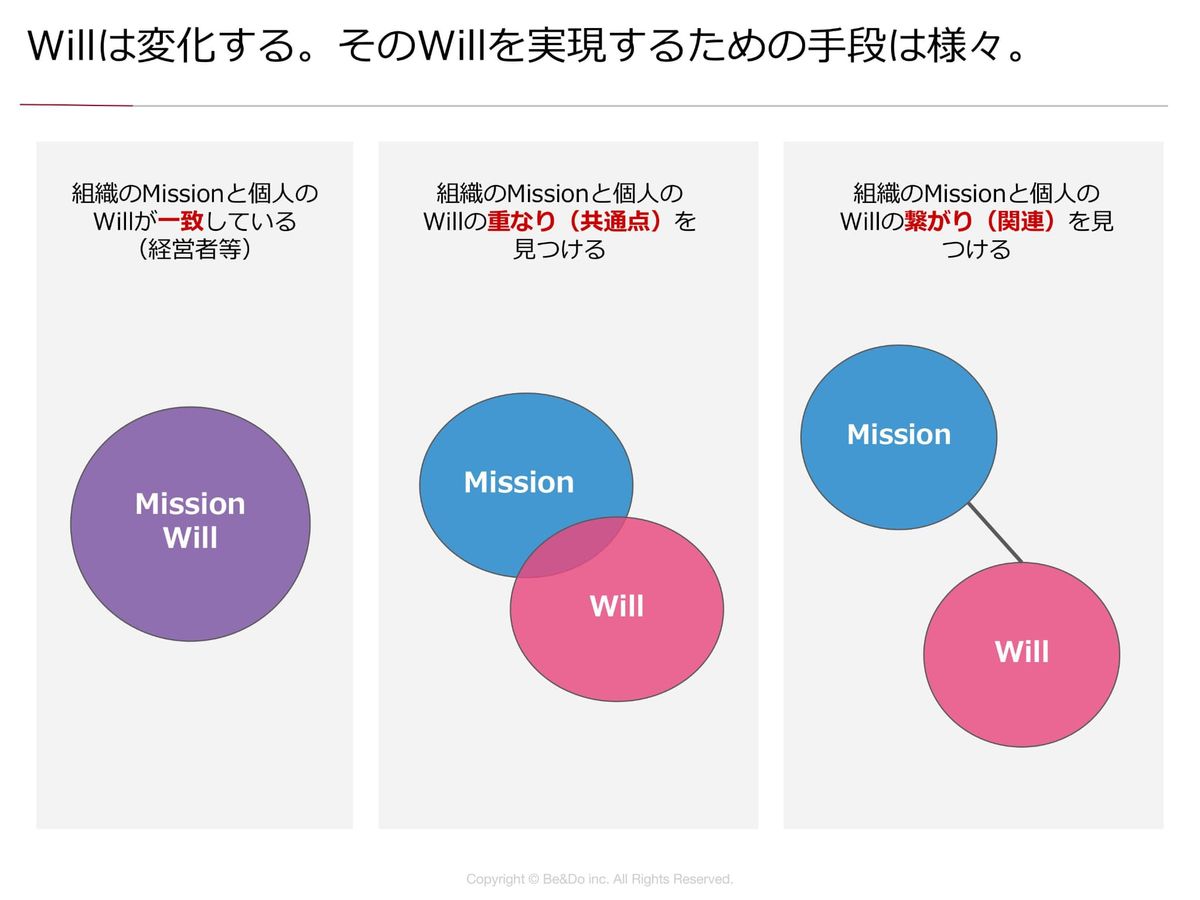 Willは変化する。そのWillを実現するための手段は様々。

組織のMissionと個人のWillが一致している（経営者等）

Mission
Will

組織のMissionと個人のWillの重なり（共通点）を見つける

Mission

Will

組織のMissionと個人のWillの繋がり（関連）を見つける

Mission

Will

Copyright © Be&Do inc. All Rights Reserved.